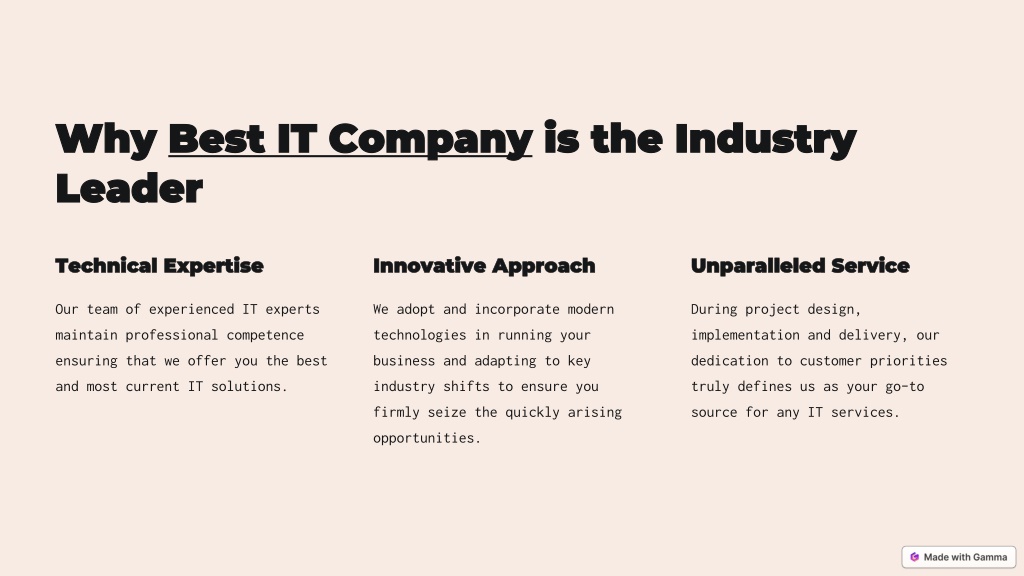 Why Best IT Company is the Industry Leader

Technical Expertise

Our team of experienced IT experts maintain professional competence ensuring that we offer you the best and most current IT solutions.

Innovative Approach

We adopt and incorporate modern technologies in running your business and adapting to key industry shifts to ensure you firmly seize the quickly arising opportunities.

Unparalleled Service

During project design, implementation and delivery, our dedication to customer priorities truly defines us as your go-to source for any IT services.

Made with Gamma